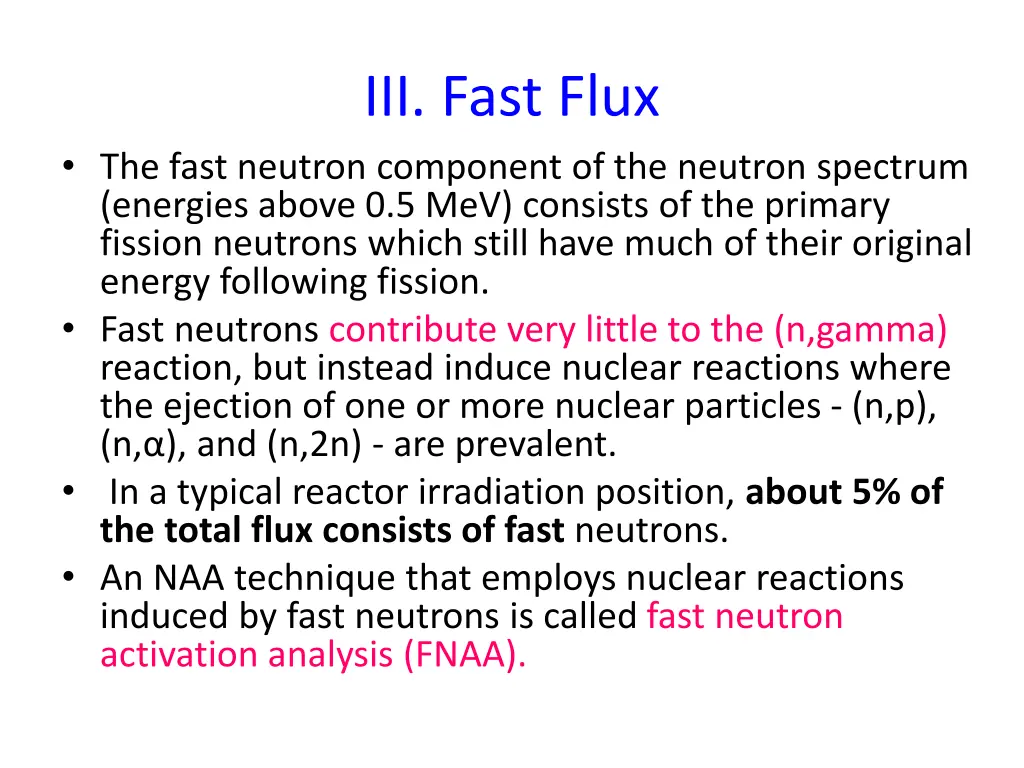 III. Fast Flux

• The fast neutron component of the neutron spectrum (energies above 0.5 MeV) consists of the primary fission neutrons which still have much of their original energy following fission.
• Fast neutrons contribute very little to the (n,gamma) reaction, but instead induce nuclear reactions where the ejection of one or more nuclear particles - (n,p), (n,α), and (n,2n) - are prevalent.
• In a typical reactor irradiation position, about 5% of the total flux consists of fast neutrons.
• An NAA technique that employs nuclear reactions induced by fast neutrons is called fast neutron activation analysis (FNAA).